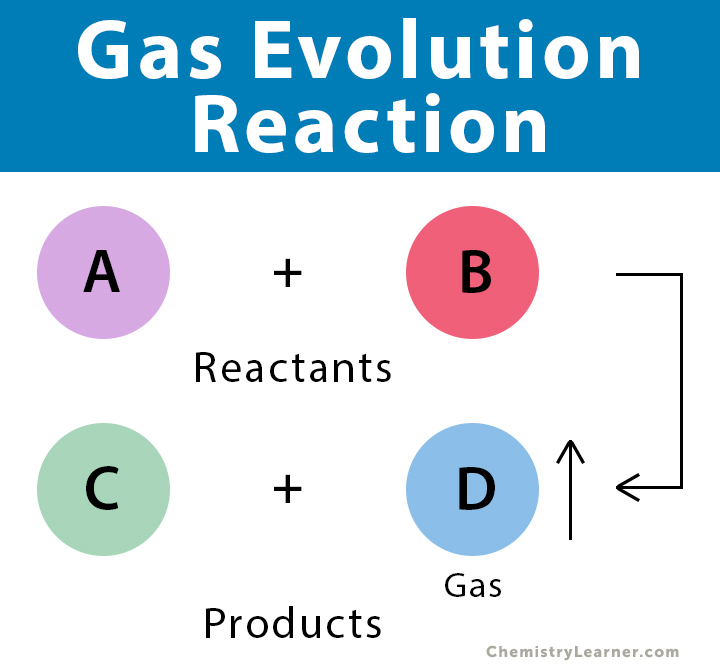 Gas Evolution Reaction

A + B

Reactants

C + D

Gas

Products

ChemistryLearner.com